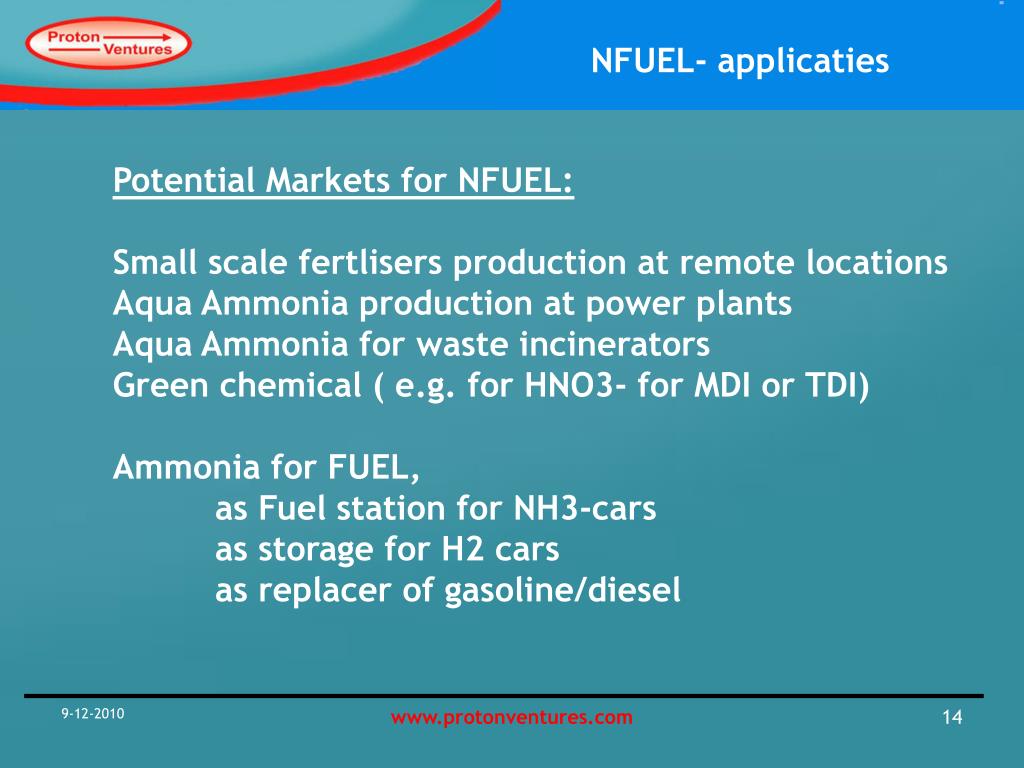 Proton Ventures

NFUEL- applicaties

Potential Markets for NFUEL:

Small scale fertlisers production at remote locations
Aqua Ammonia production at power plants
Aqua Ammonia for waste incinerators
Green chemical ( e.g. for HNO3- for MDI or TDI)

Ammonia for FUEL,
as Fuel station for NH3-cars
as storage for H2 cars
as replacer of gasoline/diesel

9-12-2010

www.protonventures.com

14